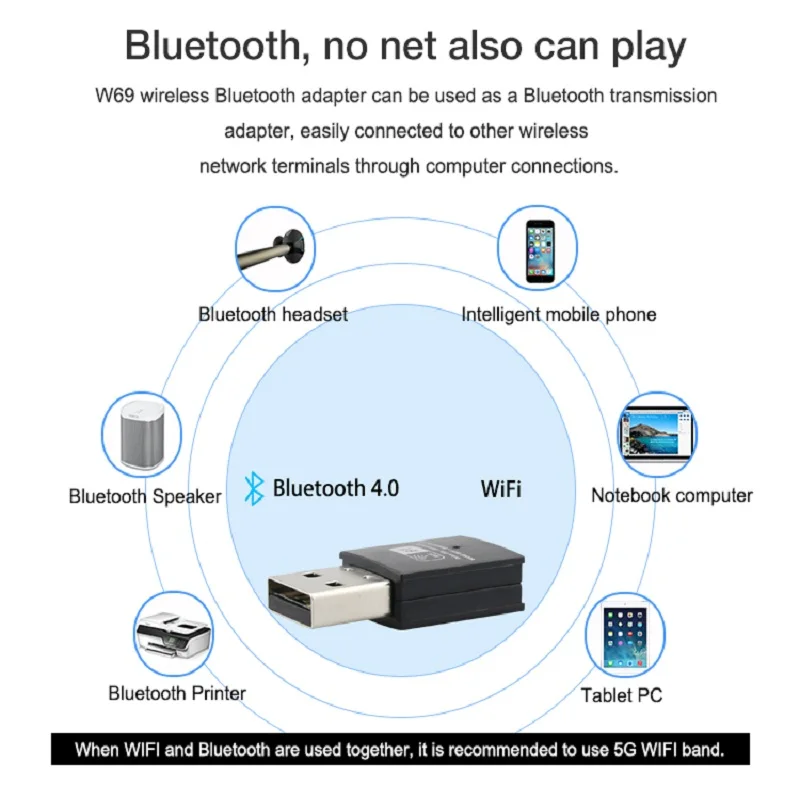 Bluetooth, no net also can play

W69 wireless Bluetooth adapter can be used as a Bluetooth transmission adapter, easily connected to other wireless network terminals through computer connections.

Bluetooth headset

Intelligent mobile phone

Bluetooth Speaker

Bluetooth 4.0

WiFi

Notebook computer

Bluetooth Printer

Tablet PC

When WIFI and Bluetooth are used together, it is recommended to use 5G WIFI band.